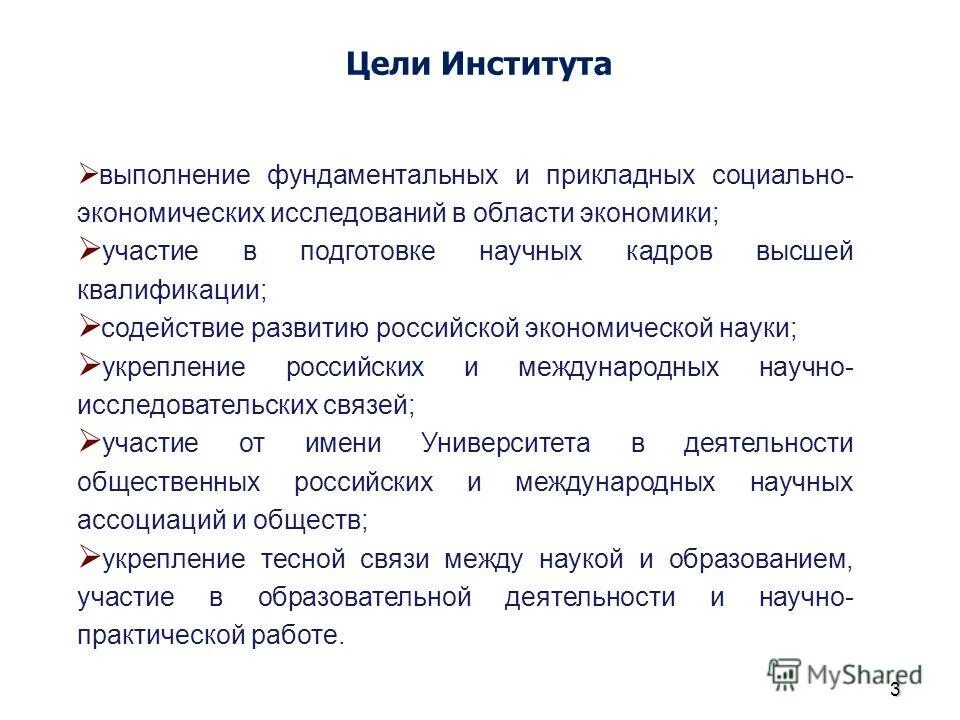 Цели Института

➢выполнение фундаментальных и прикладных социально-экономических исследований в области экономики;

➢участие в подготовке научных кадров высшей квалификации;

➢содействие развитию российской экономической науки;

➢укрепление российских и международных научно-исследовательских связей;

➢участие от имени Университета в деятельности общественных российских и международных научных ассоциаций и обществ;

➢укрепление тесной связи между наукой и образованием, участие в образовательной деятельности и научно-практической работе.

MyShared

3